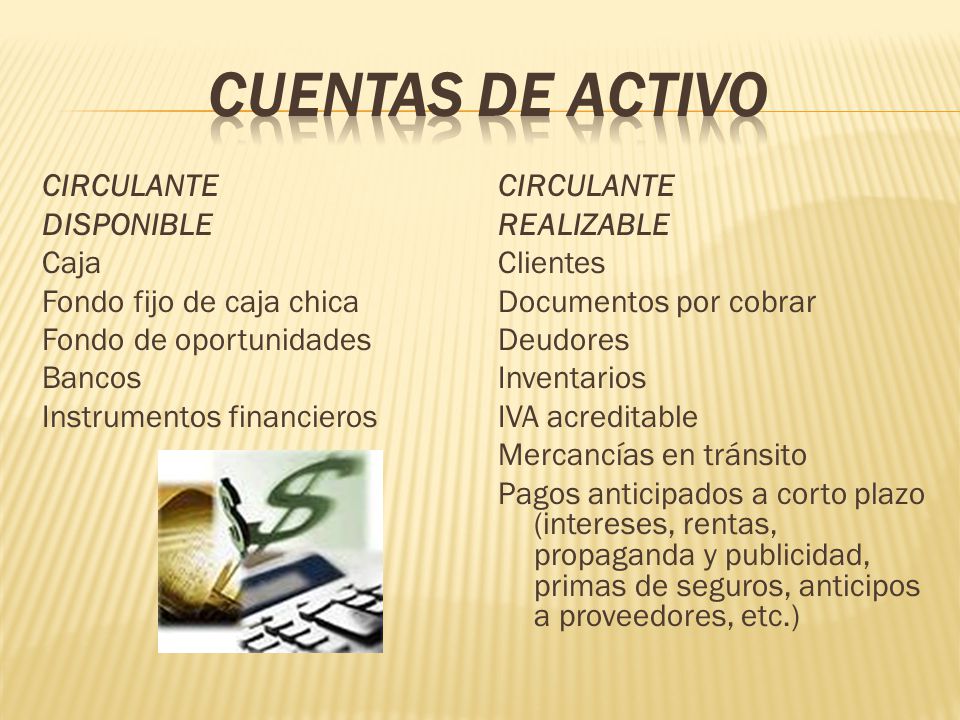 CUENTAS DE ACTIVO

CIRCULANTE
DISPONIBLE
Caja
Fondo fijo de caja chica
Fondo de oportunidades
Bancos
Instrumentos financieros

CIRCULANTE
REALIZABLE
Clientes
Documentos por cobrar
Deudores
Inventarios
IVA acreditable
Mercancías en tránsito
Pagos anticipados a corto plazo (intereses, rentas, propaganda y publicidad, primas de seguros, anticipos a proveedores, etc.)